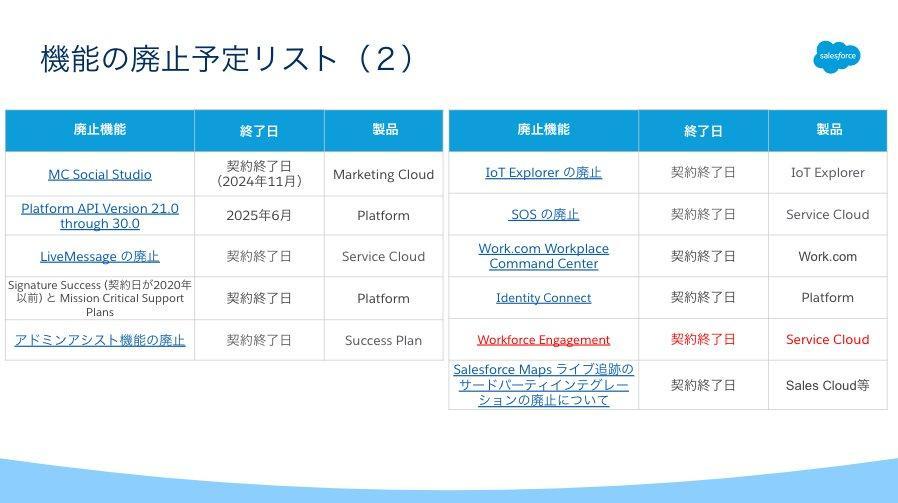 機能の廃止予定リスト（2）

salesforce

| 廃止機能 | 終了日 | 製品 |
|---|---|---|
| MC Social Studio | 契約終了日（2024年11月） | Marketing Cloud |
| Platform API Version 21.0 through 30.0 | 2025年6月 | Platform |
| LiveMessage の廃止 | 契約終了日 | Service Cloud |
| Signature Success (契約日が2020年以前) と Mission Critical Support Plans | 契約終了日 | Platform |
| アドミンアシスト機能の廃止 | 契約終了日 | Success Plan |

| 廃止機能 | 終了日 | 製品 |
|---|---|---|
| IoT Explorer の廃止 | 契約終了日 | IoT Explorer |
| SOS の廃止 | 契約終了日 | Service Cloud |
| Work.com Workplace Command Center | 契約終了日 | Work.com |
| Identity Connect | 契約終了日 | Platform |
| Workforce Engagement | 契約終了日 | Service Cloud |
| Salesforce Maps ライブ追跡のサードパーティインテグレーションの廃止について | 契約終了日 | Sales Cloud等 |